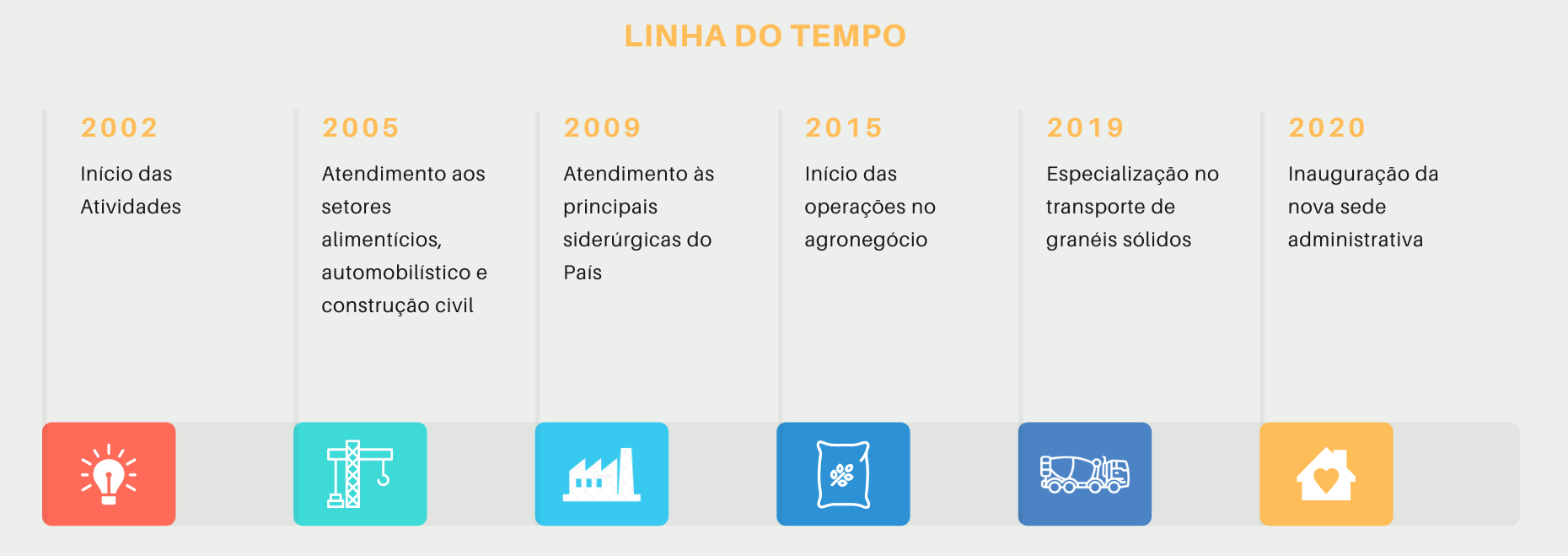 LINHA DO TEMPO

2002
Início das Atividades

2005
Atendimento aos setores alimentícios, automobilístico e construção civil

2009
Atendimento às principais siderúrgicas do País

2015
Início das operações no agronegócio

2019
Especialização no transporte de granéis sólidos

2020
Inauguração da nova sede administrativa